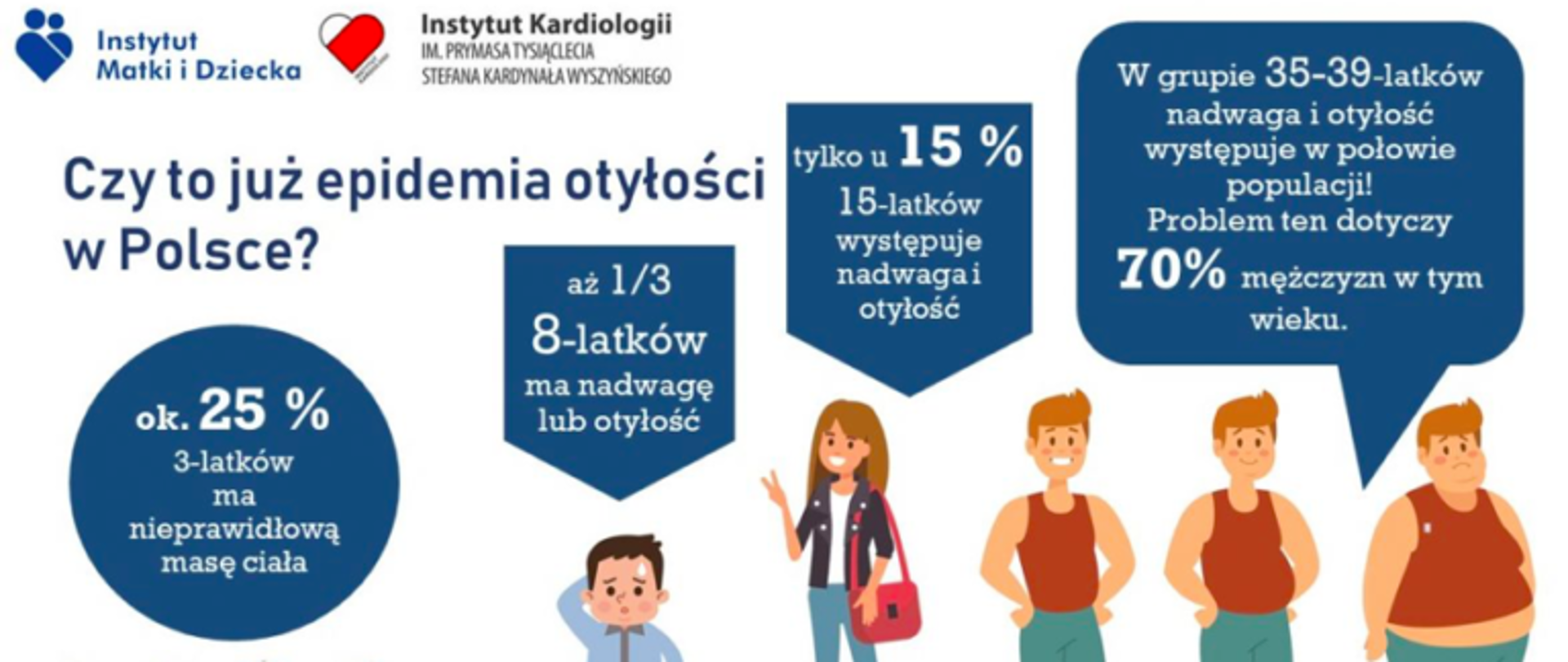 Instytut Matki i Dziecka

Instytut Kardiologii
IM. PRYMASA TYSIĄCLECIA
STEFANA KARDYNAŁA WYSZYŃSKIEGO

Czy to już epidemia otyłości w Polsce?

ok. 25 %
3-latków ma nieprawidłową masę ciała

aż 1/3
8-latków
ma nadwagę lub otyłość

tylko u 15 %
15-latków występuje nadwaga i otyłość

W grupie 35-39-latków nadwaga i otyłość występuje w połowie populacji!
Problem ten dotyczy 70% mężczyzn w tym wieku.